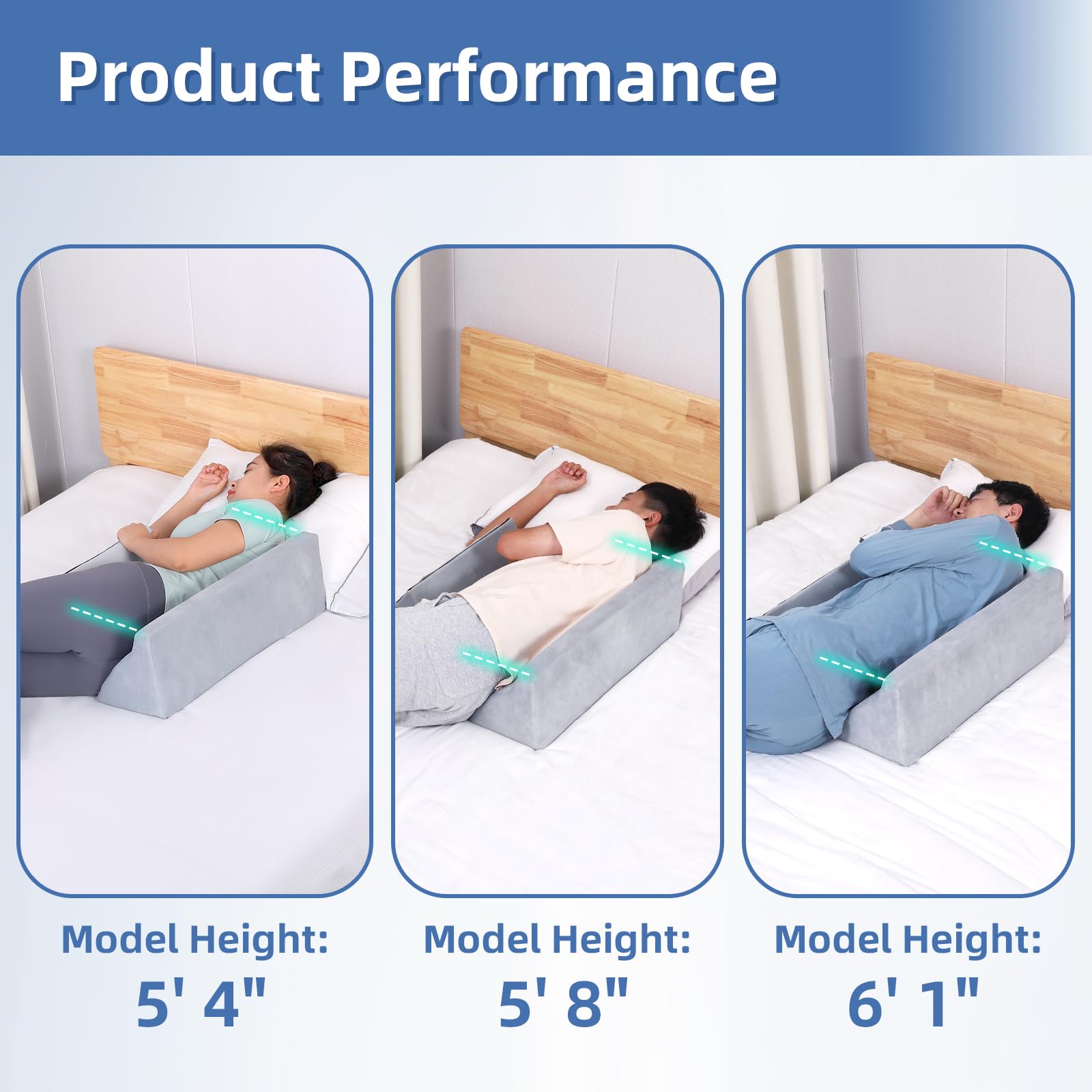 Product Performance

Model Height:
5' 4"

Model Height:
5' 8"

Model Height:
6' 1"